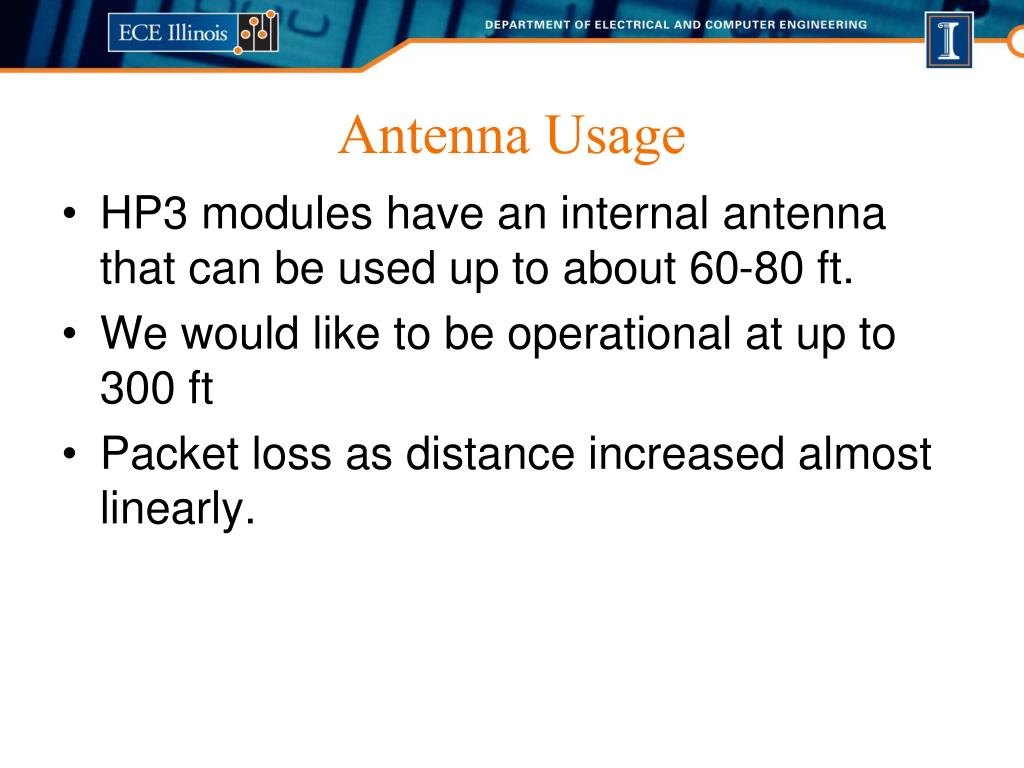 ECE Illinois

DEPARTMENT OF ELECTRICAL AND COMPUTER ENGINEERING

I

Antenna Usage

• HP3 modules have an internal antenna that can be used up to about 60-80 ft.
• We would like to be operational at up to 300 ft
• Packet loss as distance increased almost linearly.